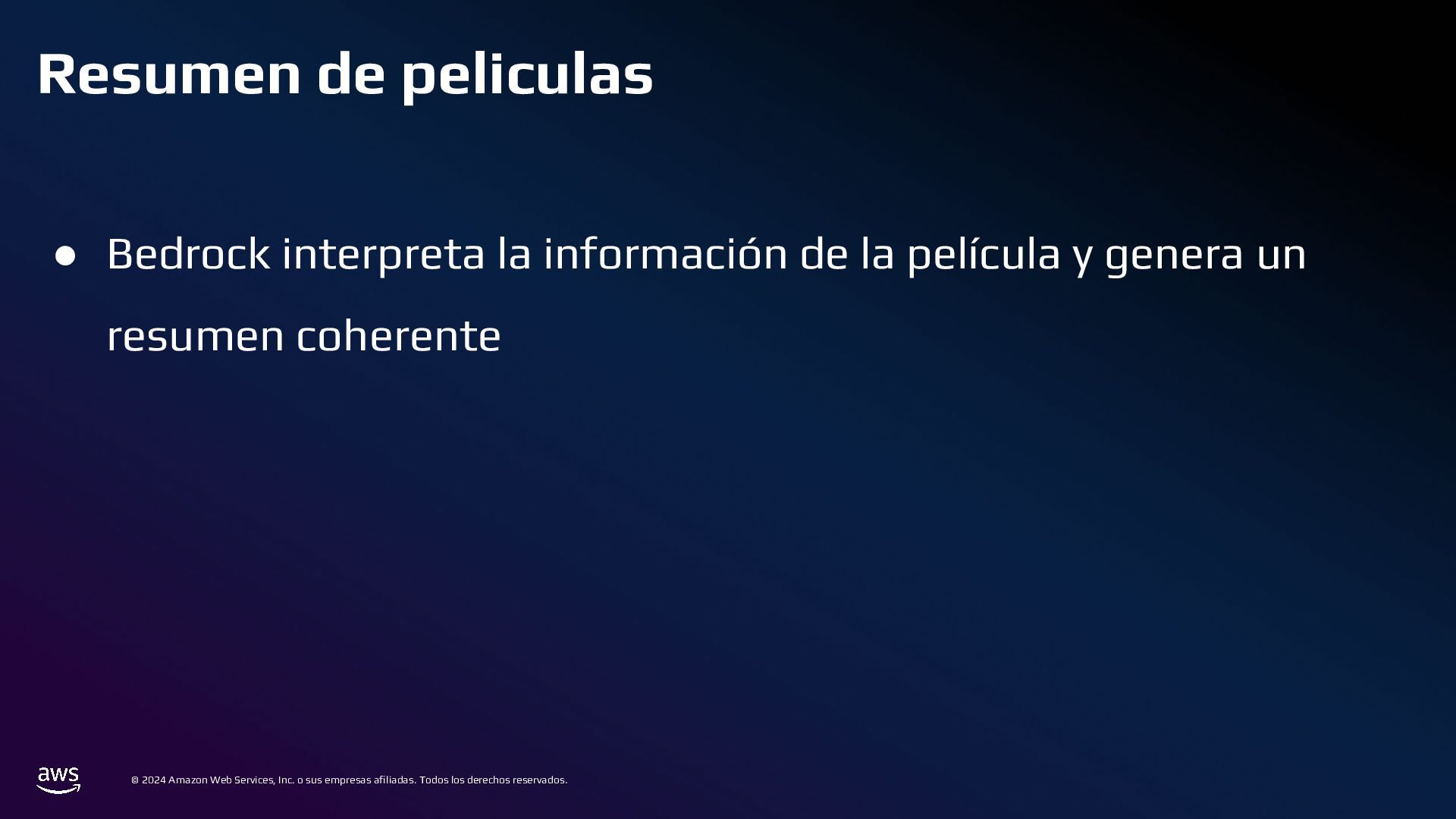 Resumen de peliculas

● Bedrock interpreta la información de la película y genera un resumen coherente

aws

© 2024 Amazon Web Services, Inc. o sus empresas afiliadas. Todos los derechos reservados.